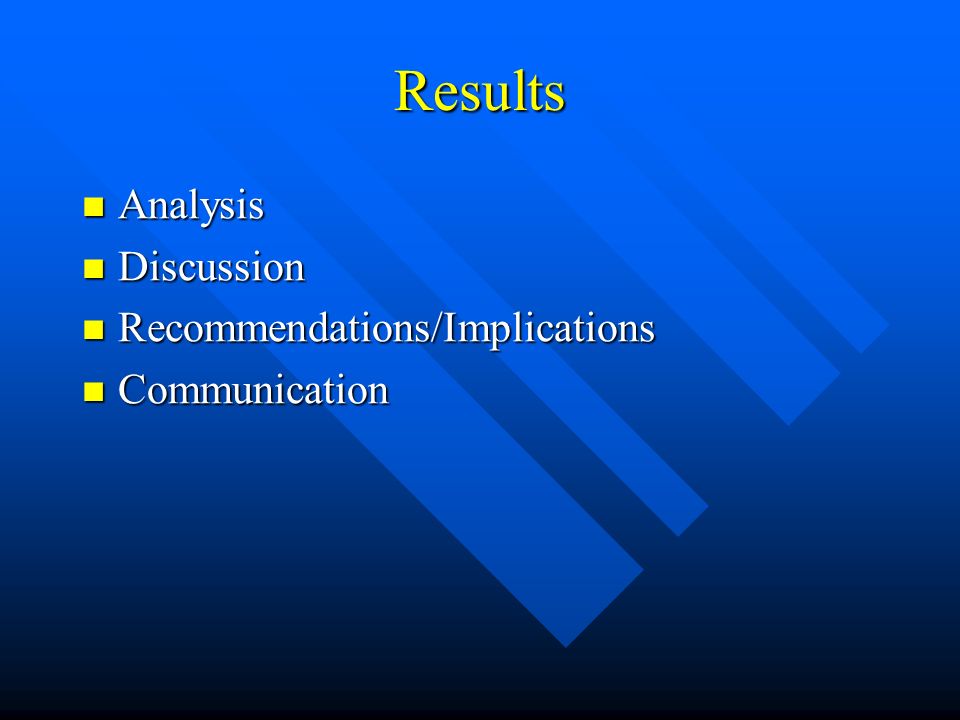 Results

- Analysis
- Discussion
- Recommendations/Implications
- Communication